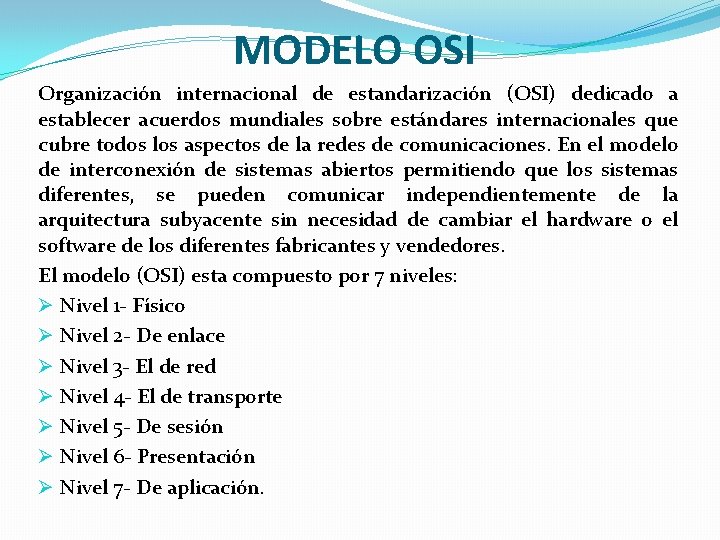 MODELO OSI

Organización internacional de estandarización (OSI) dedicado a establecer acuerdos mundiales sobre estándares internacionales que cubre todos los aspectos de la redes de comunicaciones. En el modelo de interconexión de sistemas abiertos permitiendo que los sistemas diferentes, se pueden comunicar independientemente de la arquitectura subyacente sin necesidad de cambiar el hardware o el software de los diferentes fabricantes y vendedores.

El modelo (OSI) esta compuesto por 7 niveles:

➢ Nivel 1- Físico
➢ Nivel 2- De enlace
➢ Nivel 3- El de red
➢ Nivel 4- El de transporte
➢ Nivel 5- De sesión
➢ Nivel 6- Presentación
➢ Nivel 7- De aplicación.